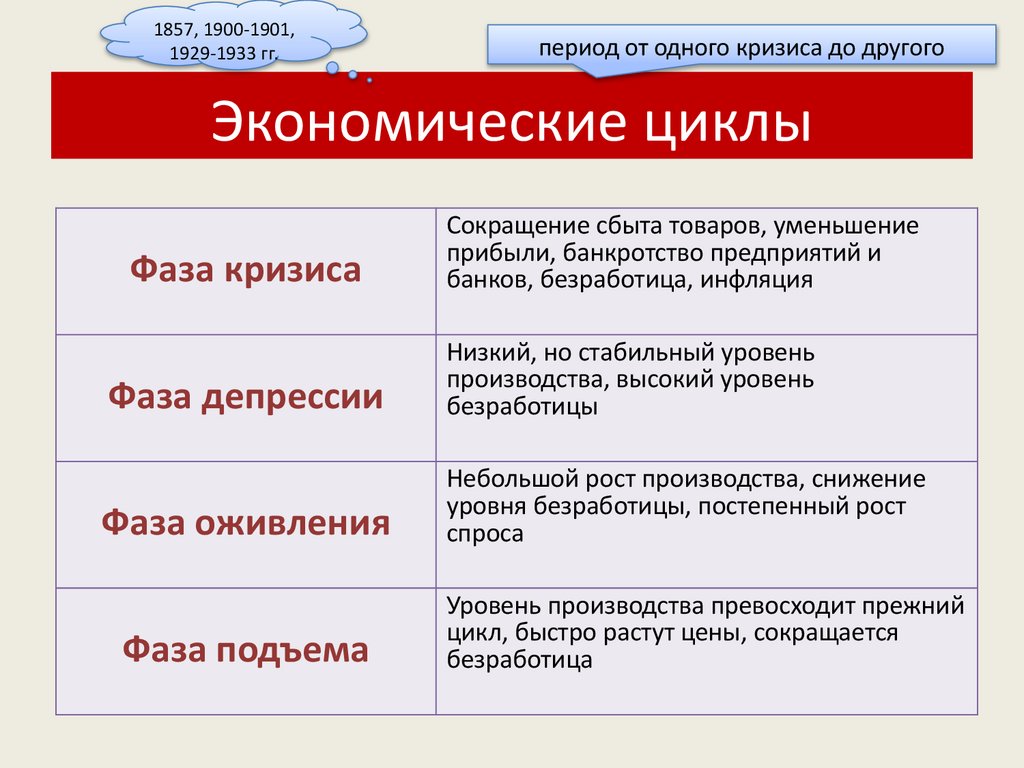 1857, 1900-1901, 1929-1933 гг.

период от одного кризиса до другого

Экономические циклы

| Фаза кризиса | Сокращение сбыта товаров, уменьшение прибыли, банкротство предприятий и банков, безработица, инфляция |
|---|---|
| Фаза депрессии | Низкий, но стабильный уровень производства, высокий уровень безработицы |
| Фаза оживления | Небольшой рост производства, снижение уровня безработицы, постепенный рост спроса |
| Фаза подъема | Уровень производства превосходит прежний цикл, быстро растут цены, сокращается безработица |